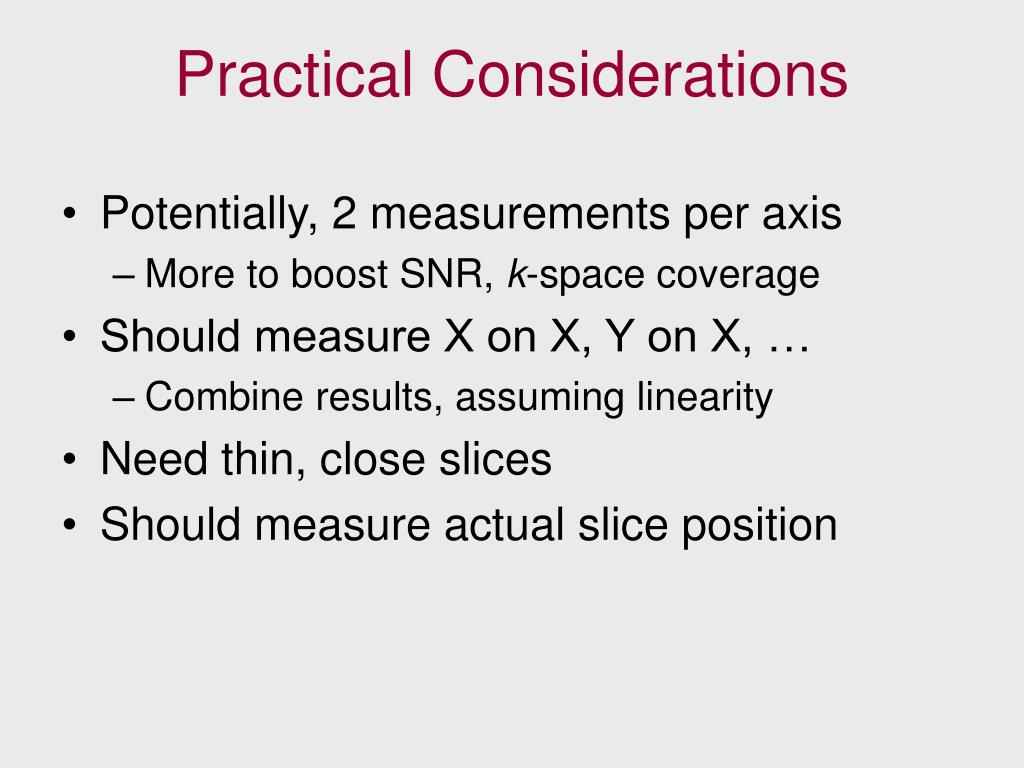 Practical Considerations

• Potentially, 2 measurements per axis
– More to boost SNR, k-space coverage
• Should measure X on X, Y on X, …
– Combine results, assuming linearity
• Need thin, close slices
• Should measure actual slice position